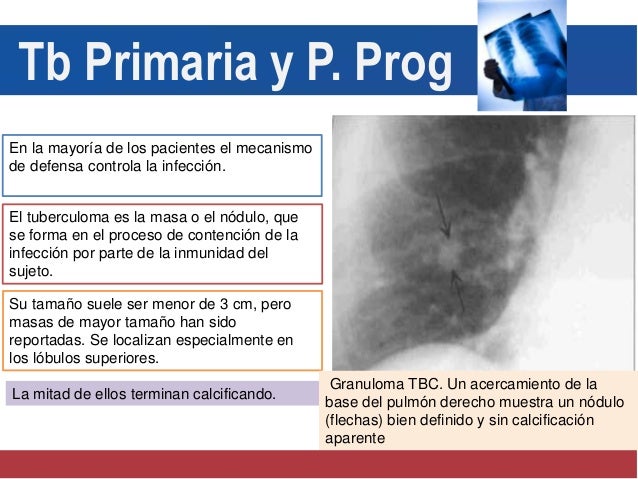 Tb Primaria y P. Prog

En la mayoría de los pacientes el mecanismo de defensa controla la infección.

El tuberculoma es la masa o el nódulo, que se forma en el proceso de contención de la infección por parte de la inmunidad del sujeto.

Su tamaño suele ser menor de 3 cm, pero masas de mayor tamaño han sido reportadas. Se localizan especialmente en los lóbulos superiores.

La mitad de ellos terminan calcificando.

Granuloma TBC. Un acercamiento de la base del pulmón derecho muestra un nódulo (flechas) bien definido y sin calcificación aparente